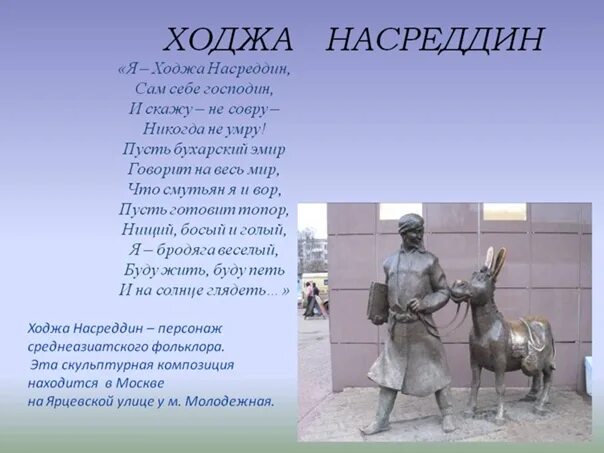 ХОДЖА НАСРЕДДИН

«Я – Ходжа Насреддин,
Сам себе господин,
И скажу – не совру –
Никогда не умру!
Пусть бухарский эмир
Говорит на весь мир,
Что смутьян я и вор,
Пусть готовит топор,
Нищий, босый и голый,
Я – бродяга веселый,
Буду жить, буду петь
И на солнце глядеть…»

Ходжа Насреддин – персонаж среднеазиатского фольклора.
Эта скульптурная композиция находится в Москве на Ярцевской улице у м. Молодежная.